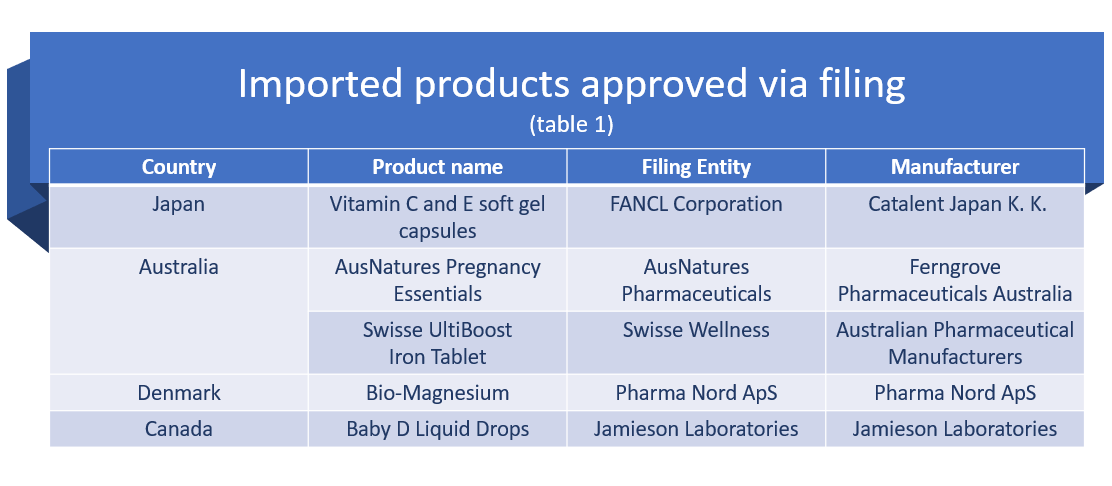 Imported products approved via filing

(table 1)

| Country | Product name | Filing Entity | Manufacturer |
|---|---|---|---|
| Japan | Vitamin C and E soft gel capsules | FANCL Corporation | Catalent Japan K. K. |
| Australia | AusNatures Pregnancy Essentials | AusNatures Pharmaceuticals | Ferngrove Pharmaceuticals Australia |
| | Swisse UltiBoost Iron Tablet | Swisse Wellness | Australian Pharmaceutical Manufacturers |
| Denmark | Bio-Magnesium | Pharma Nord ApS | Pharma Nord ApS |
| Canada | Baby D Liquid Drops | Jamieson Laboratories | Jamieson Laboratories |